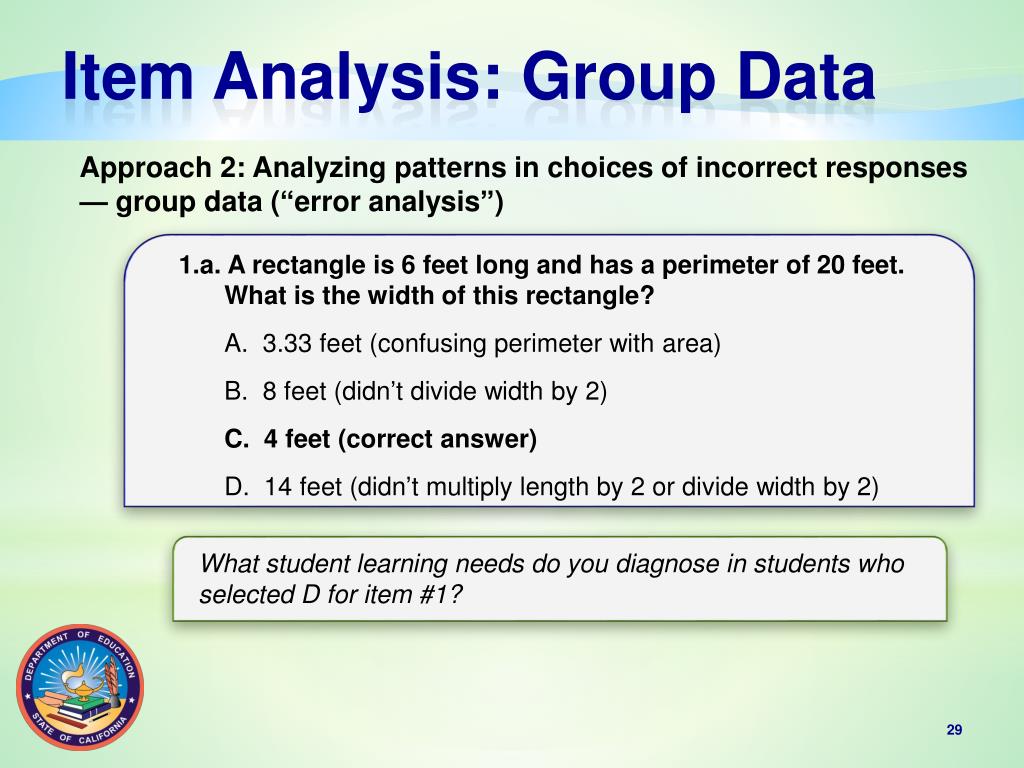 Item Analysis: Group Data

Approach 2: Analyzing patterns in choices of incorrect responses — group data (“error analysis”)

1.a. A rectangle is 6 feet long and has a perimeter of 20 feet. What is the width of this rectangle?

A. 3.33 feet (confusing perimeter with area)

B. 8 feet (didn’t divide width by 2)

C. 4 feet (correct answer)

D. 14 feet (didn’t multiply length by 2 or divide width by 2)

What student learning needs do you diagnose in students who selected D for item #1?

DEPARTMENT OF EDUCATION STATE OF CALIFORNIA

29